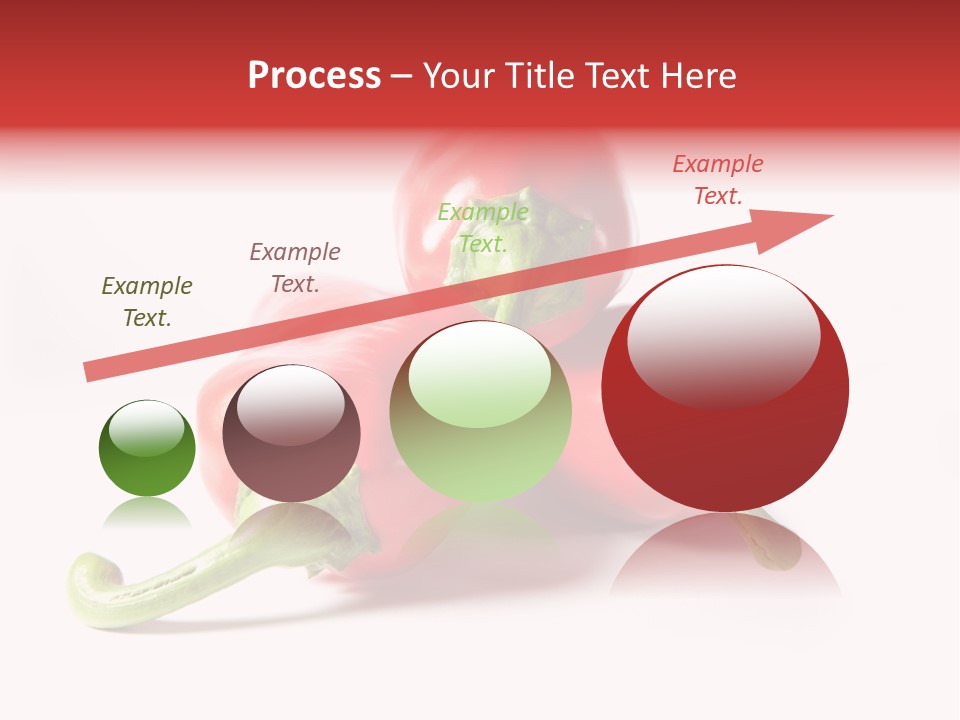 Process – Your Title Text Here

Example Text.

Example Text.

Example Text.

Example Text.